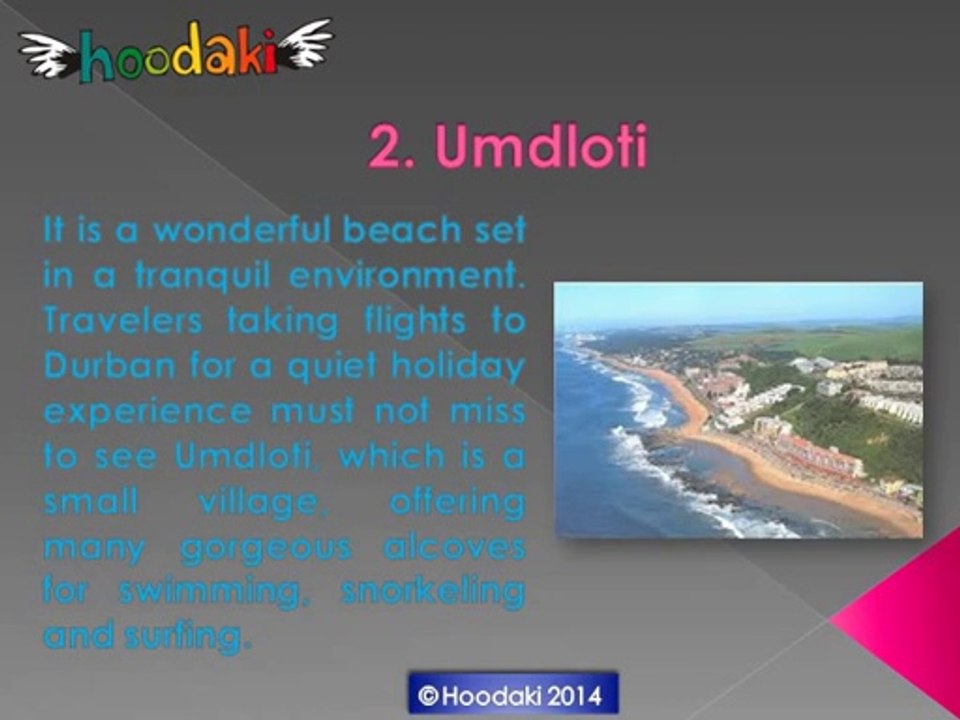 hoodaki

2. Umdloti

It is a wonderful beach set in a tranquil environment. Travelers taking flights to Durban for a quiet holiday experience must not miss to see Umdloti, which is a small village, offering many gorgeous alcoves for swimming, snorkeling and surfing.

©Hoodaki 2014